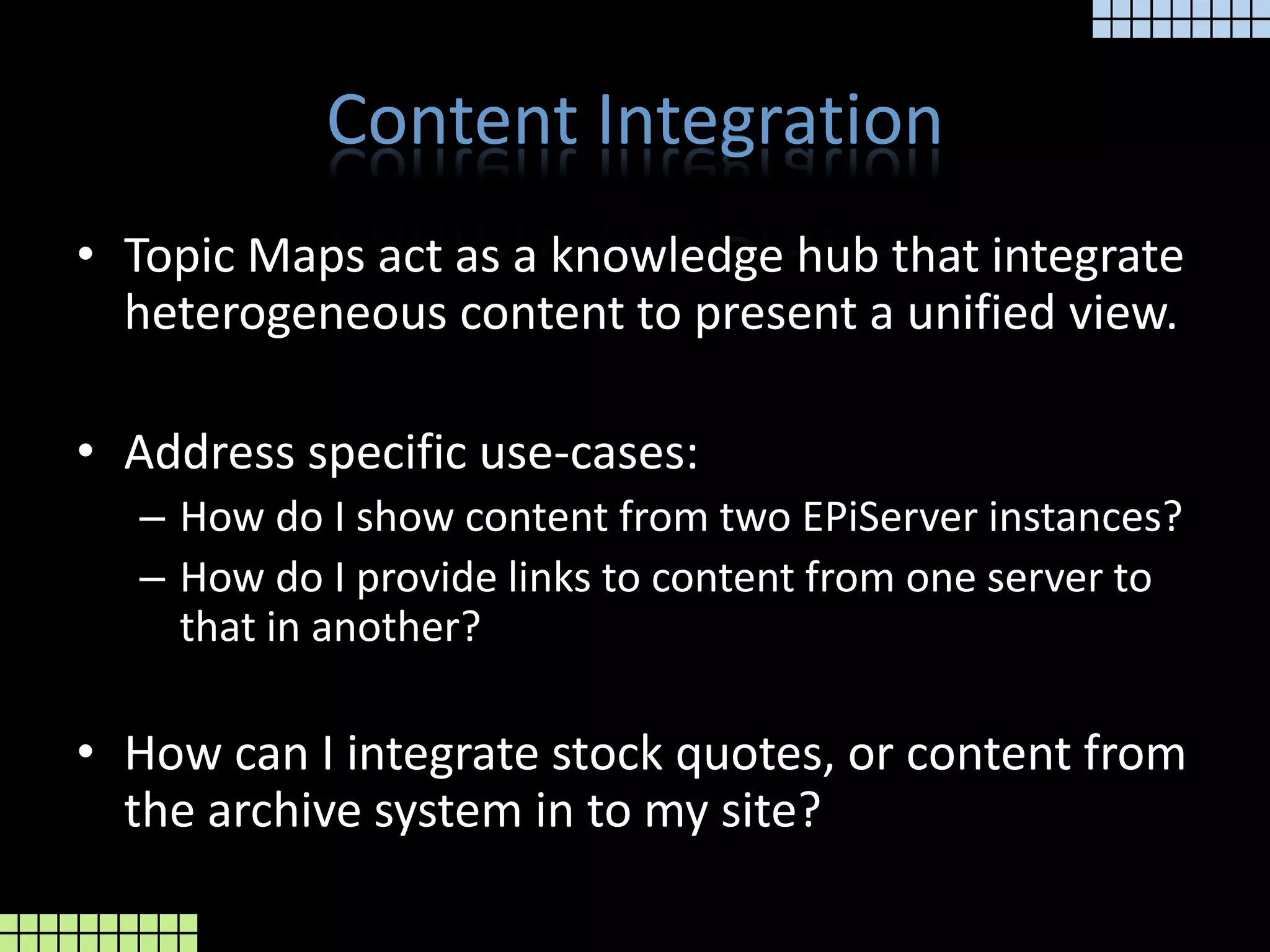 Content Integration

• Topic Maps act as a knowledge hub that integrate heterogeneous content to present a unified view.

• Address specific use-cases:
– How do I show content from two EPiServer instances?
– How do I provide links to content from one server to that in another?

• How can I integrate stock quotes, or content from the archive system in to my site?